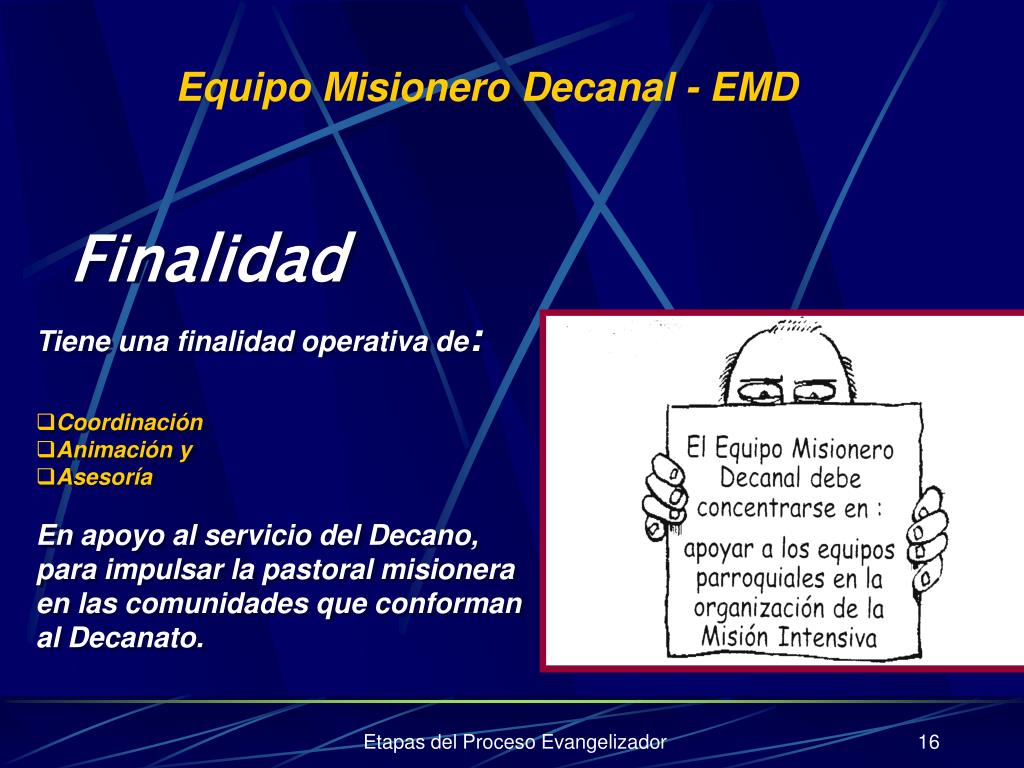 Equipo Misionero Decanal - EMD

Finalidad

Tiene una finalidad operativa de:

❑Coordinación
❑Animación y
❑Asesoría

En apoyo al servicio del Decano, para impulsar la pastoral misionera en las comunidades que conforman al Decanato.

El Equipo Misionero Decanal debe concentrarse en :

apoyar a los equipos parroquiales en la organización de la Misión Intensiva

Etapas del Proceso Evangelizador

16